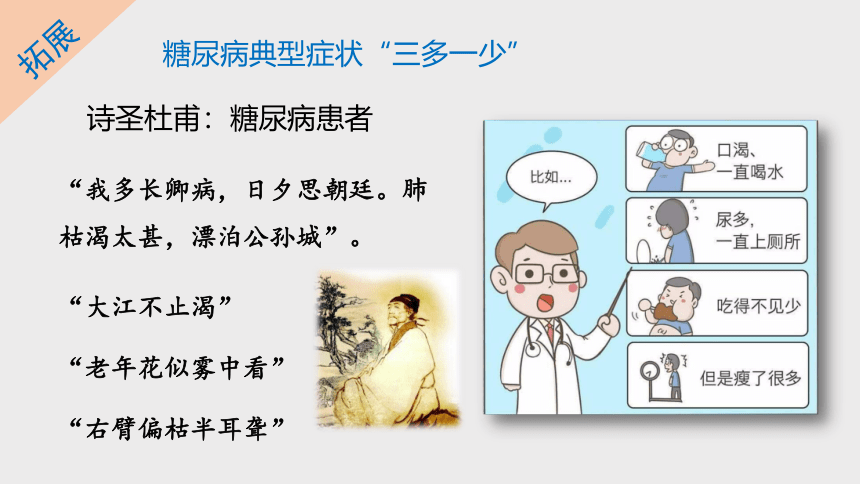 拓展

糖尿病典型症状“三多一少”

诗圣杜甫：糖尿病患者

“我多长卿病，日夕思朝廷。肺枯渴太甚，漂泊公孙城”。

“大江不止渴”

“老年花似雾中看”

“右臂偏枯半耳聋”

比如...

口渴、一直喝水

尿多，一直上厕所

吃得不见少

但是瘦了很多